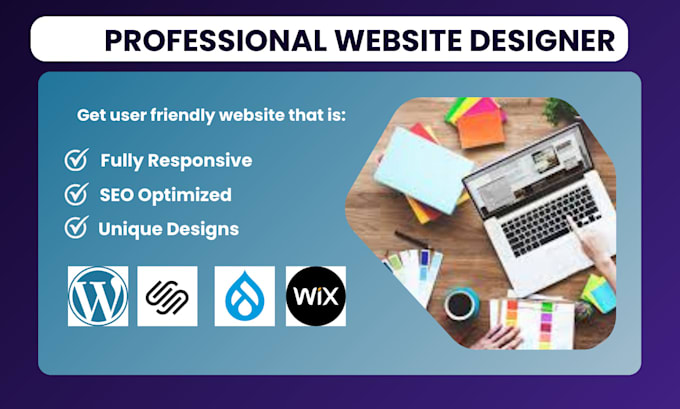 PROFESSIONAL WEBSITE DESIGNER

Get user friendly website that is:

Fully Responsive

SEO Optimized

Unique Designs

W

WiX